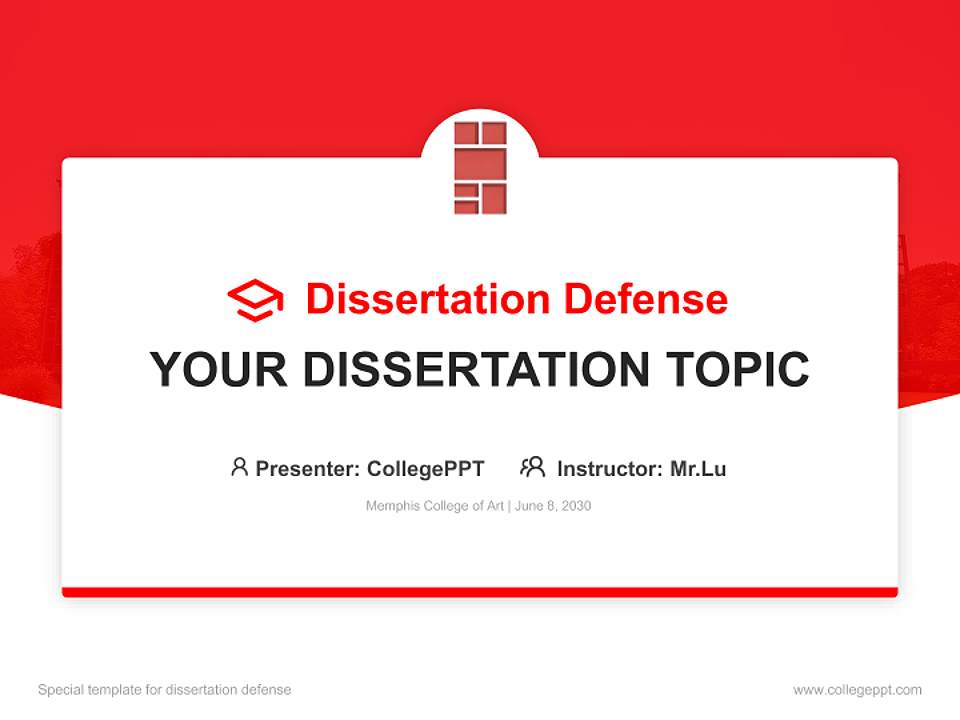 Dissertation Defense

YOUR DISSERTATION TOPIC

Presenter: CollegePPT Instructor: Mr.Lu

Memphis College of Art | June 8, 2030

Special template for dissertation defense

www.collegeppt.com